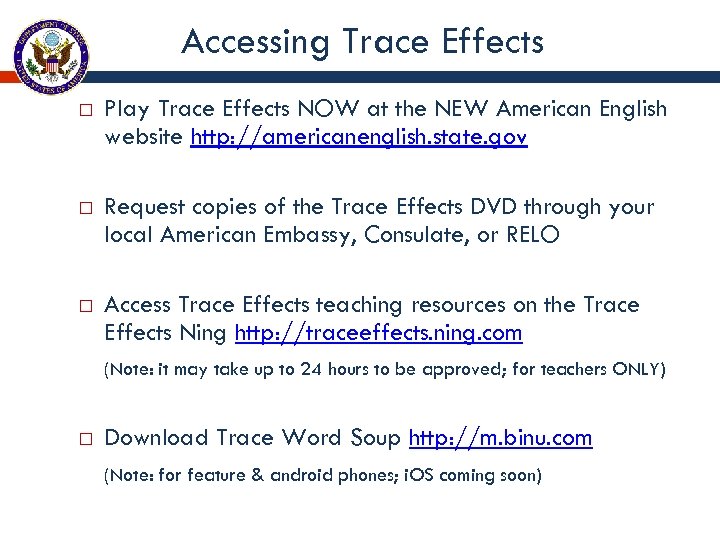 DEPARTMENT OF STATE
UNITED STATES OF AMERICA

Accessing Trace Effects

□ Play Trace Effects NOW at the NEW American English website http://americanenglish.state.gov

□ Request copies of the Trace Effects DVD through your local American Embassy, Consulate, or RELO

□ Access Trace Effects teaching resources on the Trace Effects Ning http://traceeffects.ning.com

(Note: it may take up to 24 hours to be approved; for teachers ONLY)

□ Download Trace Word Soup http://m.binu.com

(Note: for feature & android phones; iOS coming soon)